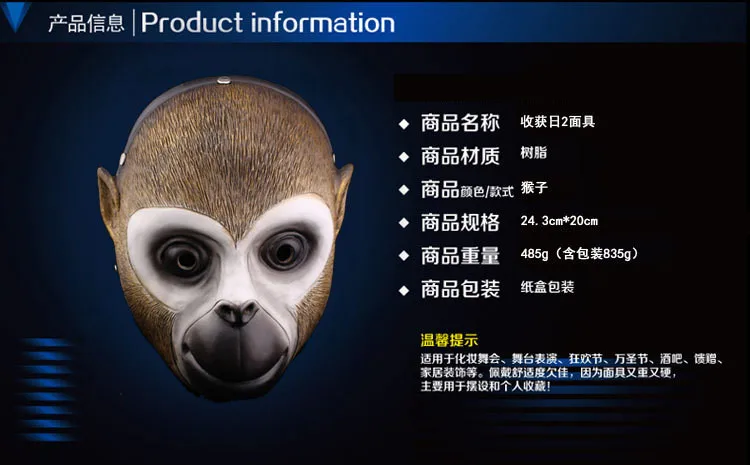 产品信息 | Product information

◆ 商品名称 收获日2面具
◆ 商品材质 树脂
◆ 商品颜色/款式 猴子
◆ 商品规格 24.3cm*20cm
◆ 商品重量 485g（含包装835g）
◆ 商品包装 纸盒包装

温馨提示
适用于化妆舞会、舞台表演、狂欢节、万圣节、酒吧、馈赠、家居装饰等。佩戴舒适度欠佳，因为面具又重又硬，主要用于摆设和个人收藏！